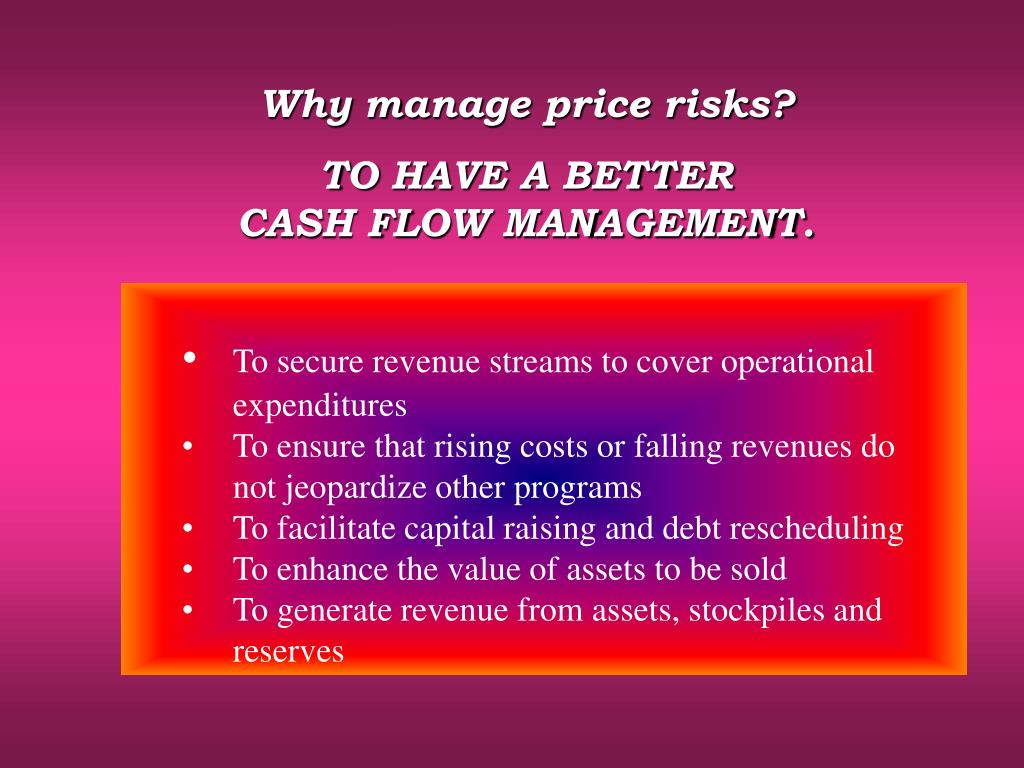 Why manage price risks?

TO HAVE A BETTER CASH FLOW MANAGEMENT.

• To secure revenue streams to cover operational expenditures
• To ensure that rising costs or falling revenues do not jeopardize other programs
• To facilitate capital raising and debt rescheduling
• To enhance the value of assets to be sold
• To generate revenue from assets, stockpiles and reserves